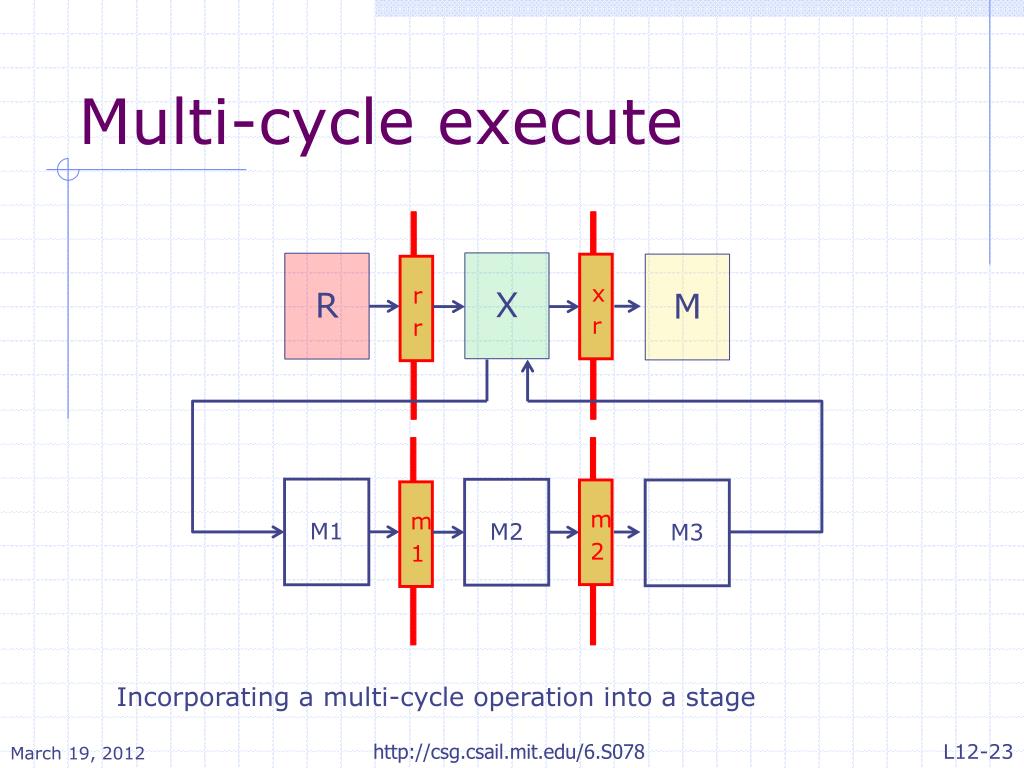 Multi-cycle execute

R

r
r

X

x
r

M

M1

m
1

M2

m
2

M3

Incorporating a multi-cycle operation into a stage

March 19, 2012

http://csg.csail.mit.edu/6.S078

L12-23